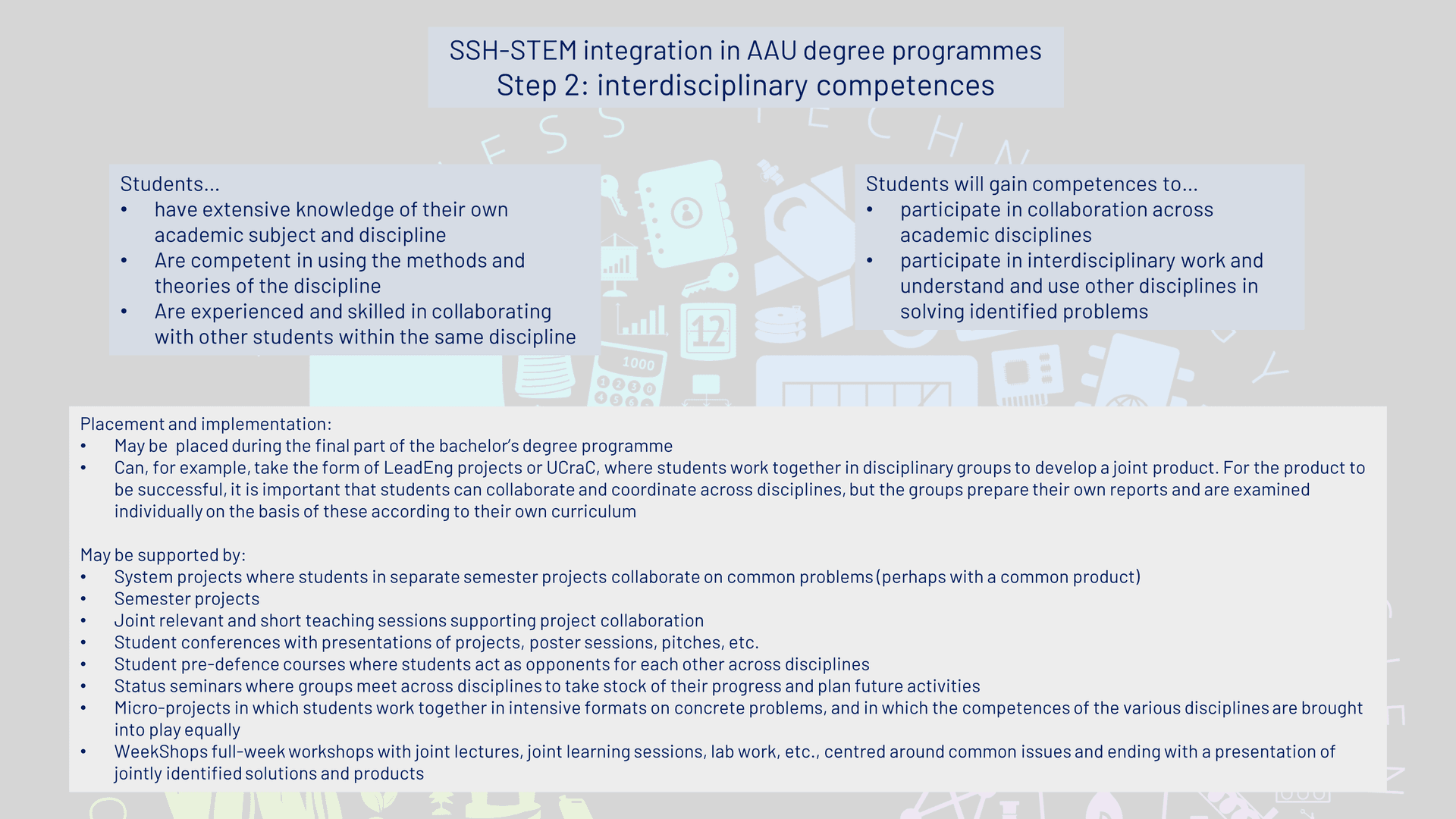 SSH-STEM integration in AAU degree programmes
Step 2: interdisciplinary competences

Students...
• have extensive knowledge of their own academic subject and discipline
• Are competent in using the methods and theories of the discipline
• Are experienced and skilled in collaborating with other students within the same discipline

Students will gain competences to...
• participate in collaboration across academic disciplines
• participate in interdisciplinary work and understand and use other disciplines in solving identified problems

Placement and implementation:
• May be placed during the final part of the bachelor's degree programme
• Can, for example, take the form of LeadEng projects or UCraC, where students work together in disciplinary groups to develop a joint product. For the product to be successful, it is important that students can collaborate and coordinate across disciplines, but the groups prepare their own reports and are examined individually on the basis of these according to their own curriculum

May be supported by:
• System projects where students in separate semester projects collaborate on common problems (perhaps with a common product)
• Semester projects
• Joint relevant and short teaching sessions supporting project collaboration
• Student conferences with presentations of projects, poster sessions, pitches, etc.
• Student pre-defence courses where students act as opponents for each other across disciplines
• Status seminars where groups meet across disciplines to take stock of their progress and plan future activities
• Micro-projects in which students work together in intensive formats on concrete problems, and in which the competences of the various disciplines are brought into play equally
• WeekShops full-week workshops with joint lectures, joint learning sessions, lab work, etc., centred around common issues and ending with a presentation of jointly identified solutions and products